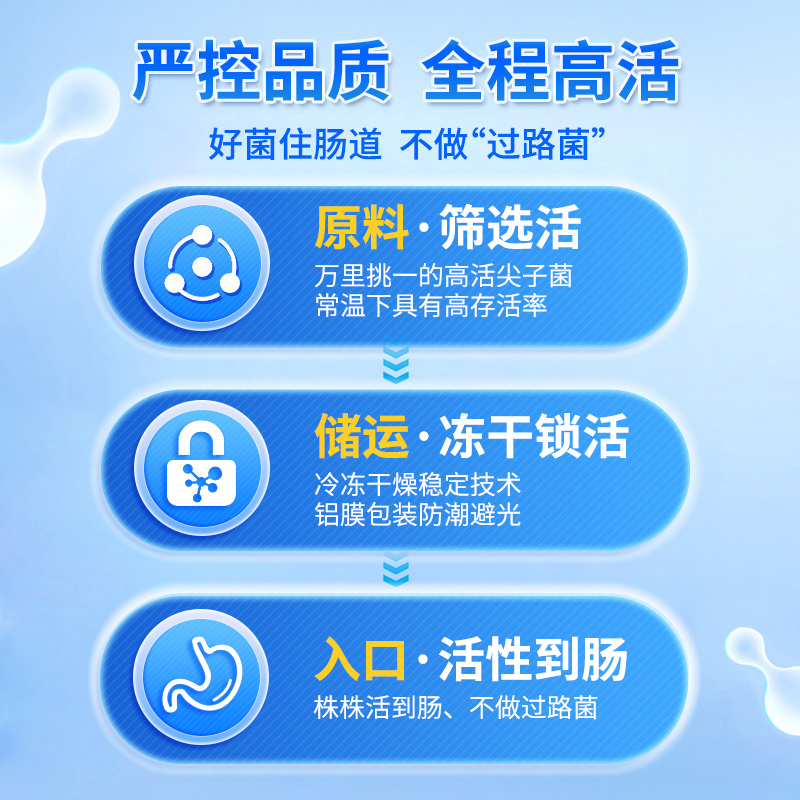 严控品质 全程高活

好菌住肠道 不做“过路菌”

原料·筛选活

万里挑一的高活尖子菌
常温下具有高存活率

储运·冻干锁活

冷冻干燥稳定技术
铝膜包装防潮避光

入口·活性到肠

株株活到肠、不做过路菌